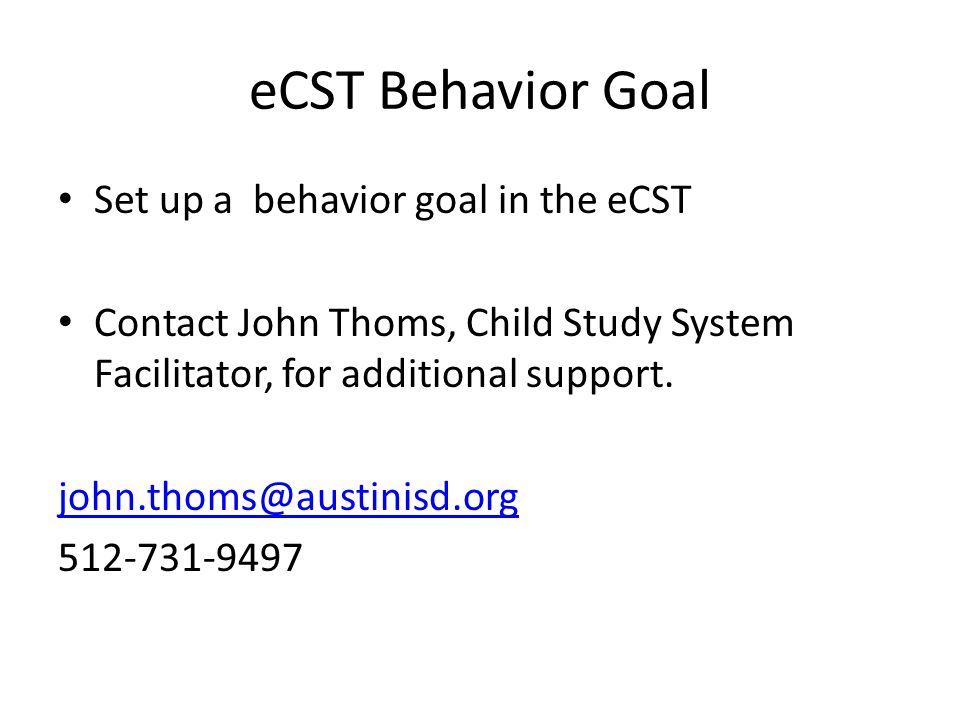 eCST Behavior Goal

• Set up a behavior goal in the eCST

• Contact John Thoms, Child Study System Facilitator, for additional support.

john.thoms@austinisd.org
512-731-9497